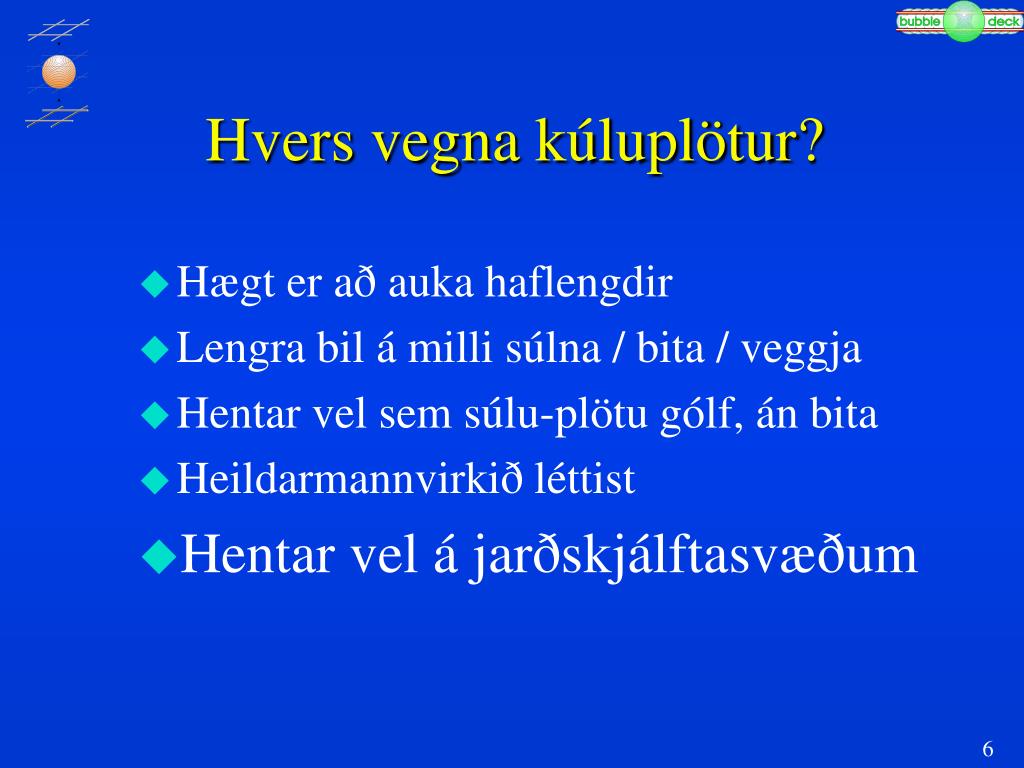 bubble deck

Hvers vegna kúluplötur?

Hægt er að auka haflengdir

Lengra bil á milli súlna / bita / veggja

Hentar vel sem súlu-plötu gólf, án bita

Heildarmannvirkið léttist

Hentar vel á jarðskjálftasvæðum

6